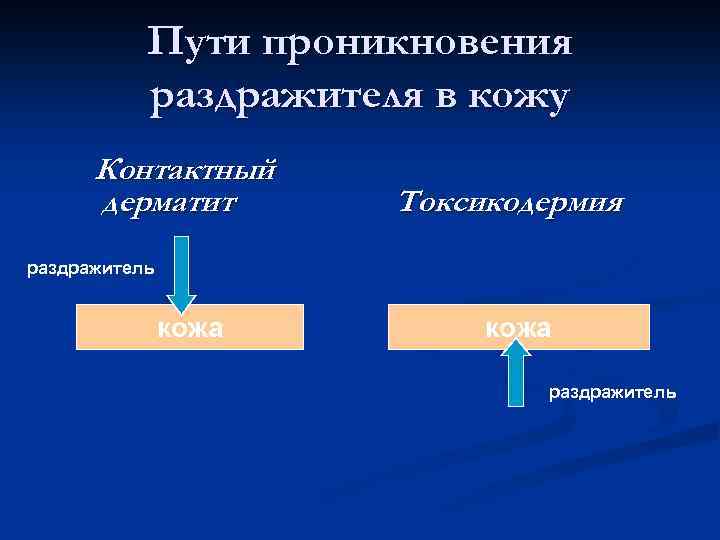 Пути проникновения раздражителя в кожу

Контактный дерматит

раздражитель

кожа

Токсикодермия

кожа

раздражитель